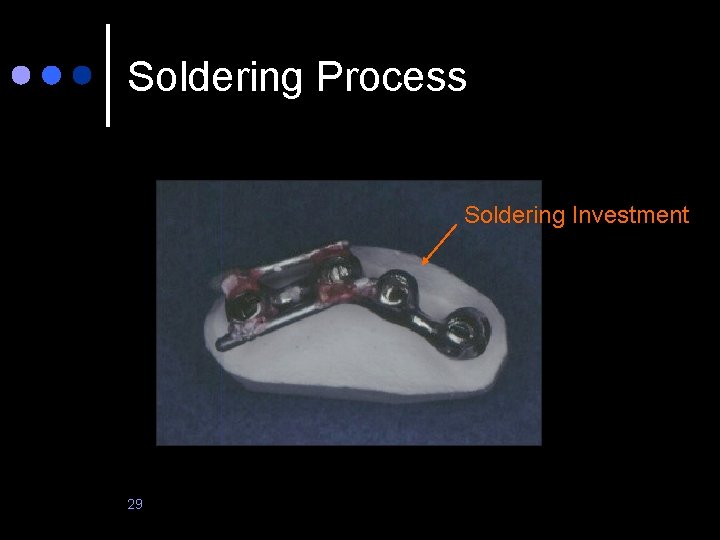 Soldering Process

Soldering Investment

29